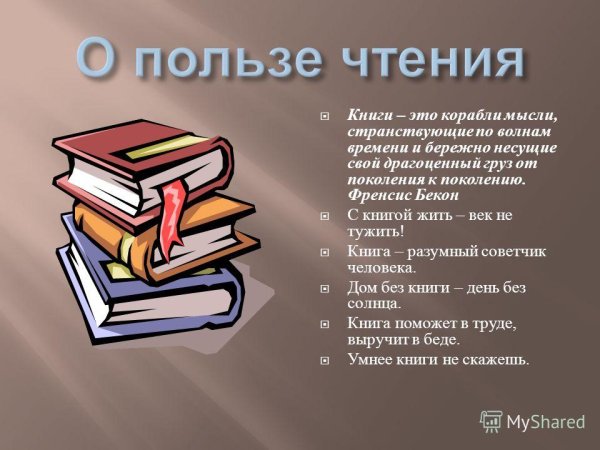 О пользе чтения

Книги – это корабли мысли, странствующие по волнам времени и бережно несущие свой драгоценный груз от поколения к поколению. Френсис Бекон

С книгой жить – век не тужить!

Книга – разумный советчик человека.

Дом без книги – день без солнца.

Книга поможет в труде, выручит в беде.

Умнее книги не скажешь.

MyShared